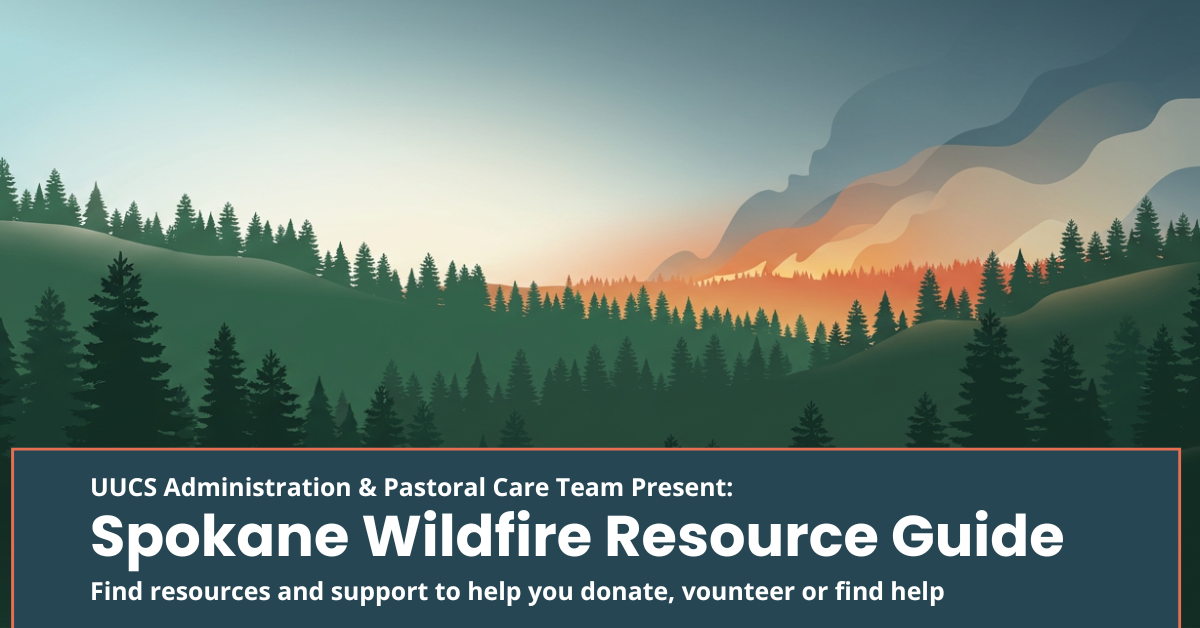 UUCS Administration & Pastoral Care Team Present:

Spokane Wildfire Resource Guide

Find resources and support to help you donate, vounteer or find help